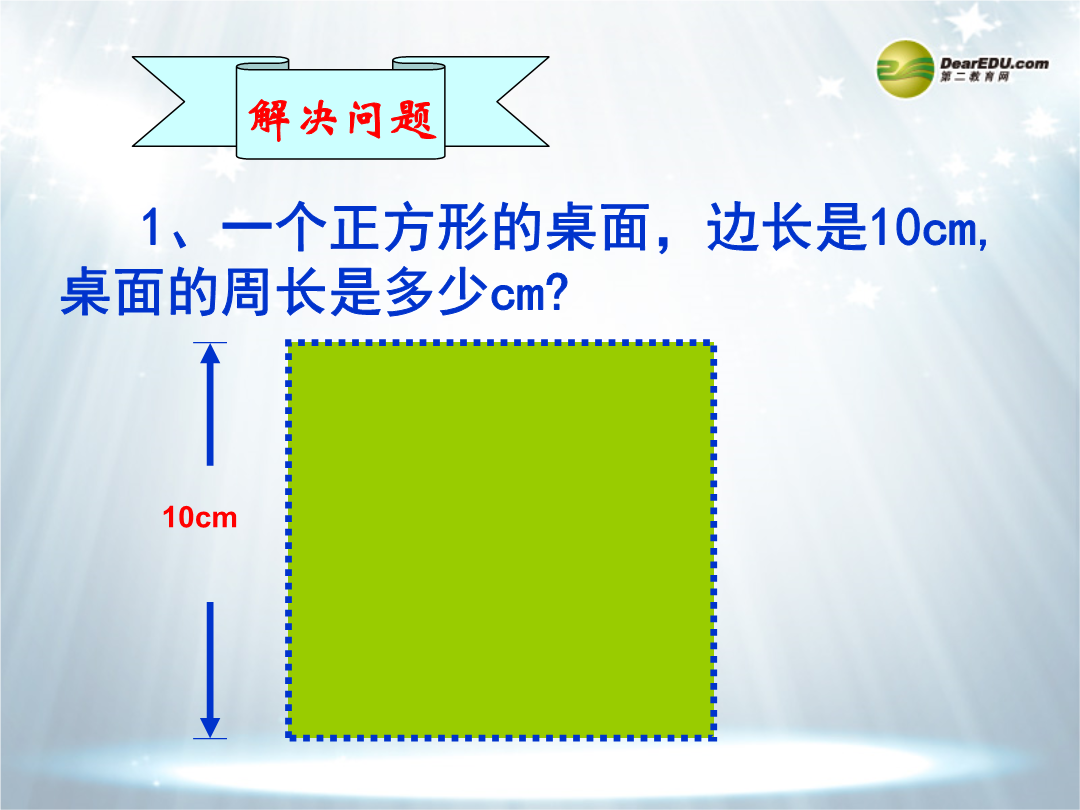 DearEDU.com
第二教育网

解决问题

1、一个正方形的桌面，边长是10cm,桌面的周长是多少cm?

10cm